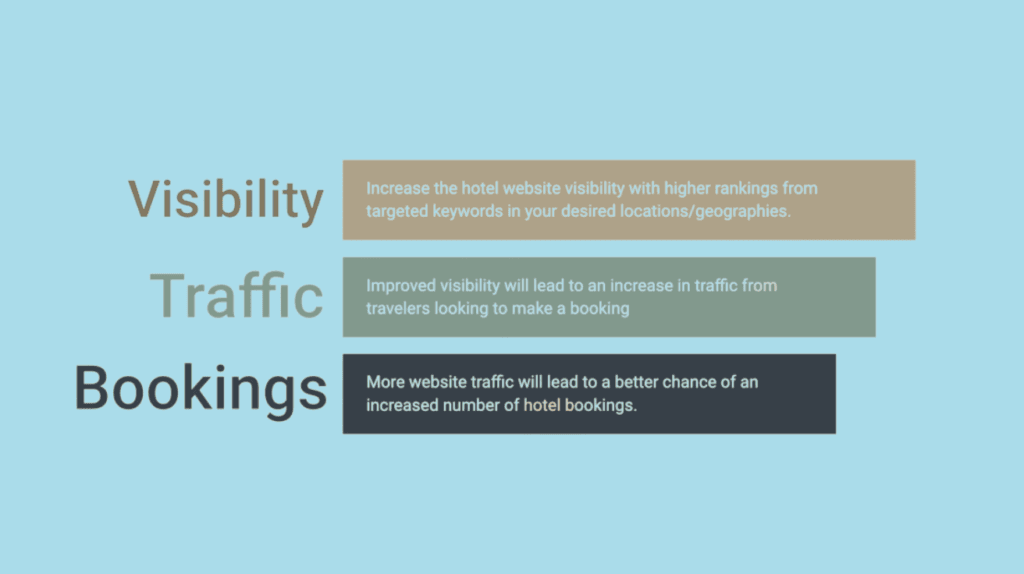 Visibility

Increase the hotel website visibility with higher rankings from targeted keywords in your desired locations/geographies.

Traffic

Improved visibility will lead to an increase in traffic from travelers looking to make a booking

Bookings

More website traffic will lead to a better chance of an increased number of hotel bookings.